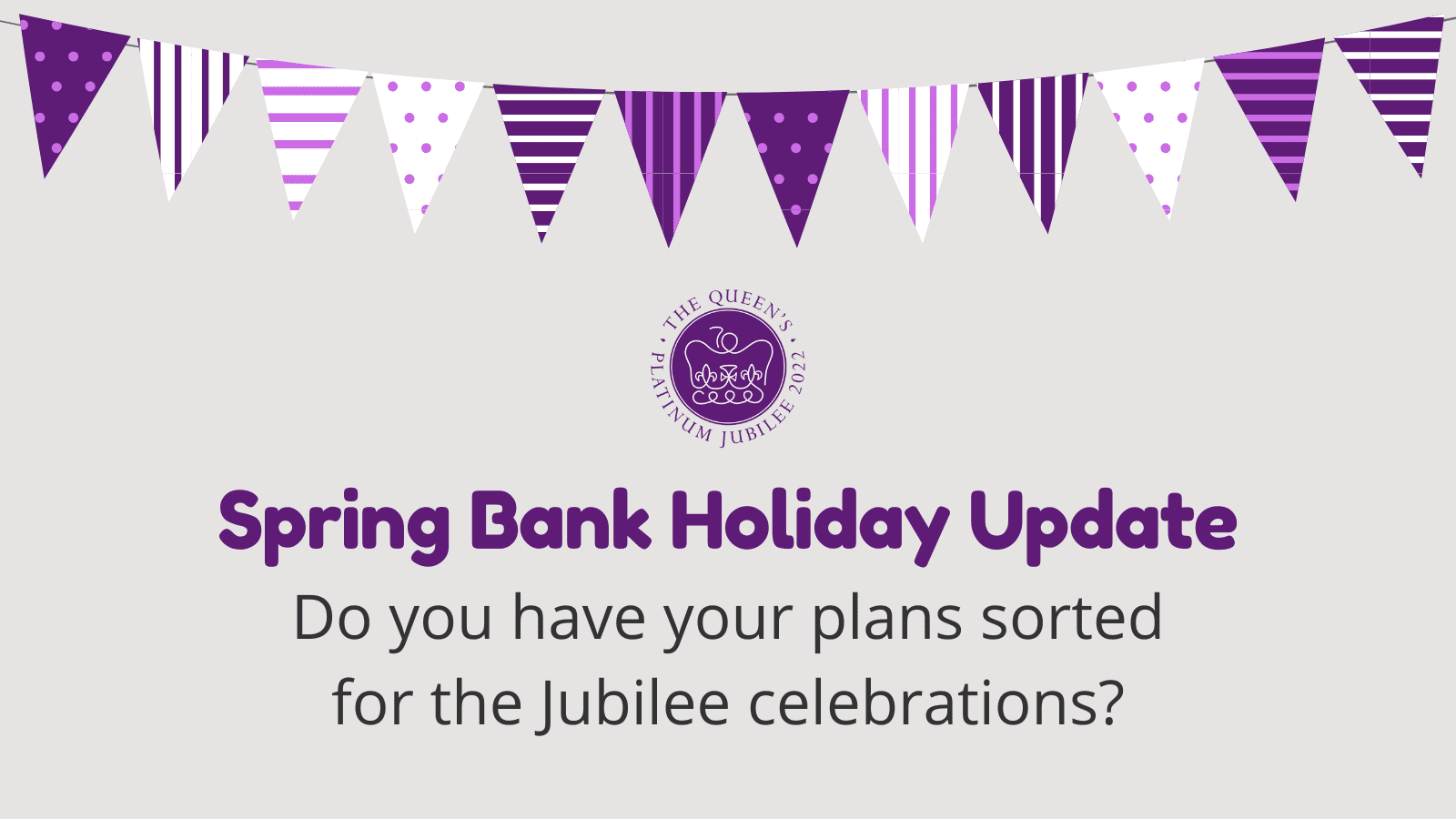 THE QUEEN'S PLATINUM JUBILEE 2022

Spring Bank Holiday Update

Do you have your plans sorted for the Jubilee celebrations?